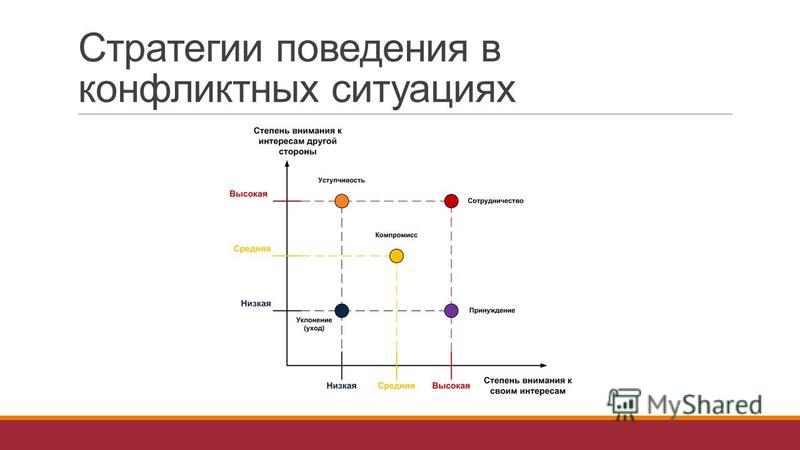 Стратегии поведения в конфликтных ситуациях

Степень внимания к интересам другой стороны

Высокая

Средняя

Низкая

Уступчивость

Сотрудничество

Компромисс

Уклонение (уход)

Принуждение

Низкая

Средняя

Высокая

Степень внимания к своим интересам

MyShared